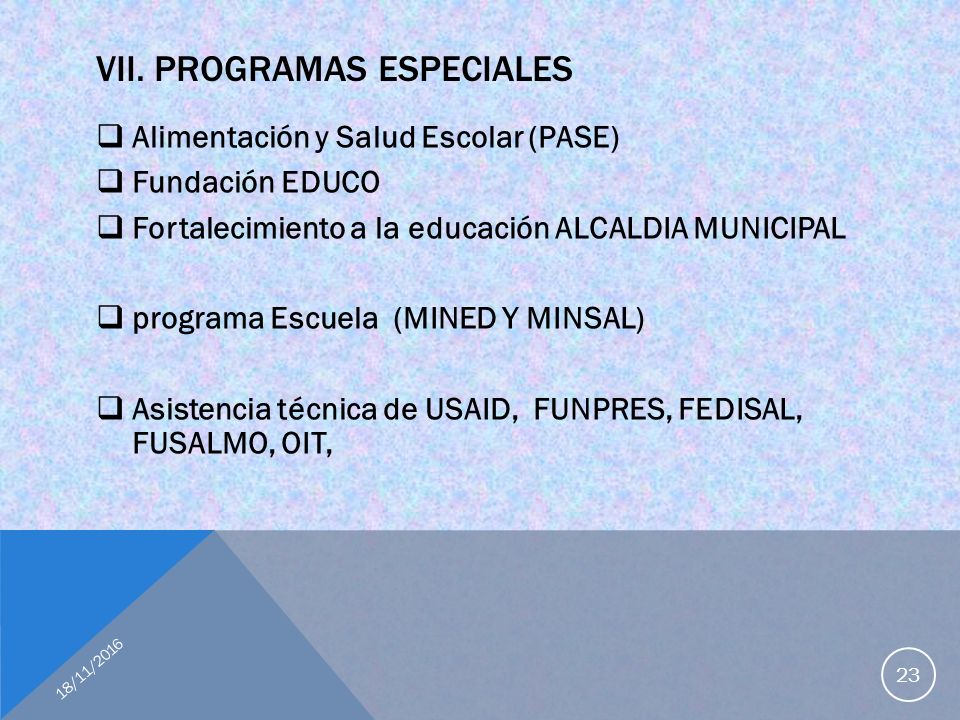 VII. PROGRAMAS ESPECIALES

❑ Alimentación y Salud Escolar (PASE)
❑ Fundación EDUCO
❑ Fortalecimiento a la educación ALCALDIA MUNICIPAL

❑ programa Escuela (MINED Y MINSAL)

❑ Asistencia técnica de USAID, FUNPRES, FEDISAL, FUSALMO, OIT,

18/11/2016

23